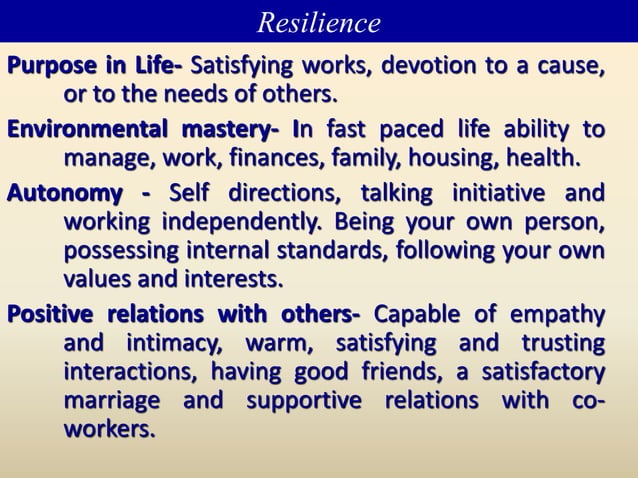 Resilience

Purpose in Life- Satisfying works, devotion to a cause, or to the needs of others.

Environmental mastery- In fast paced life ability to manage, work, finances, family, housing, health.

Autonomy - Self directions, talking initiative and working independently. Being your own person, possessing internal standards, following your own values and interests.

Positive relations with others- Capable of empathy and intimacy, warm, satisfying and trusting interactions, having good friends, a satisfactory marriage and supportive relations with co-workers.